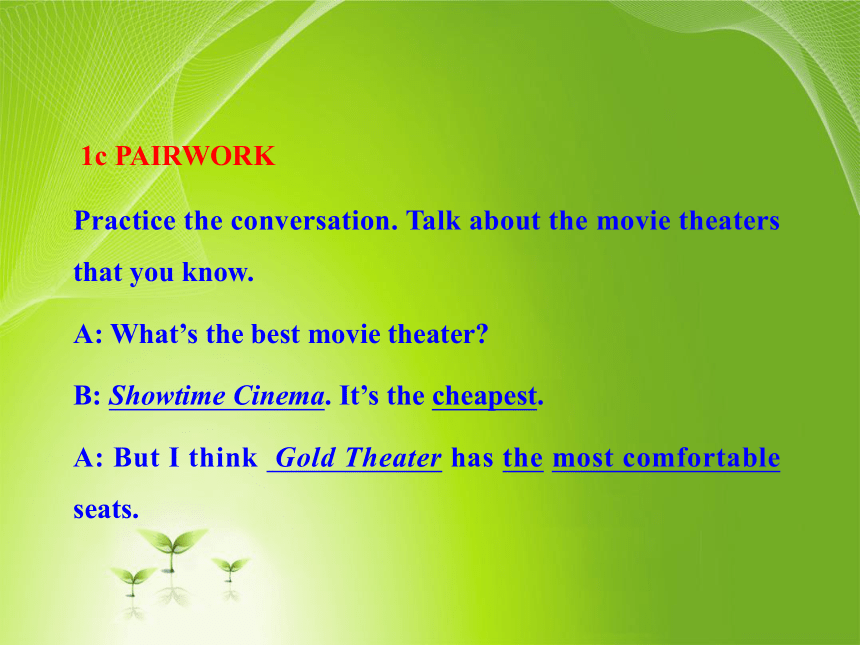 1c PAIRWORK

Practice the conversation. Talk about the movie theaters that you know.

A: What’s the best movie theater?

B: Showtime Cinema. It’s the cheapest.

A: But I think Gold Theater has the most comfortable seats.